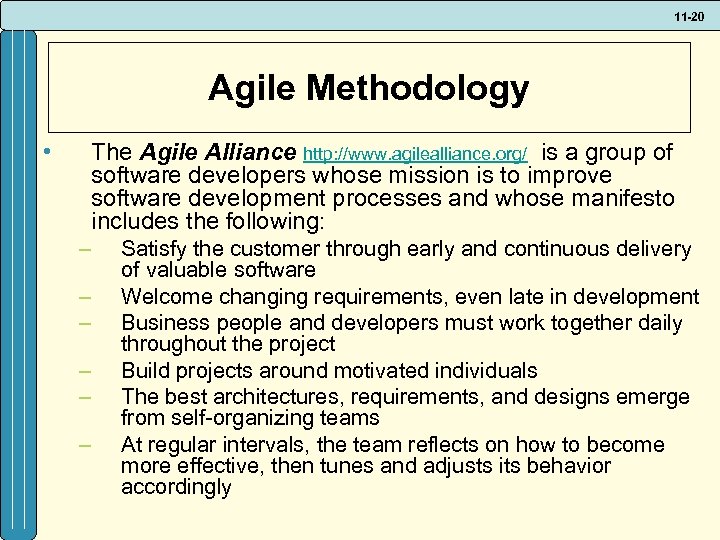 11-20

Agile Methodology

• The Agile Alliance http://www.agilealliance.org/ is a group of software developers whose mission is to improve software development processes and whose manifesto includes the following:

– Satisfy the customer through early and continuous delivery of valuable software
– Welcome changing requirements, even late in development
– Business people and developers must work together daily throughout the project
– Build projects around motivated individuals
– The best architectures, requirements, and designs emerge from self-organizing teams
– At regular intervals, the team reflects on how to become more effective, then tunes and adjusts its behavior accordingly